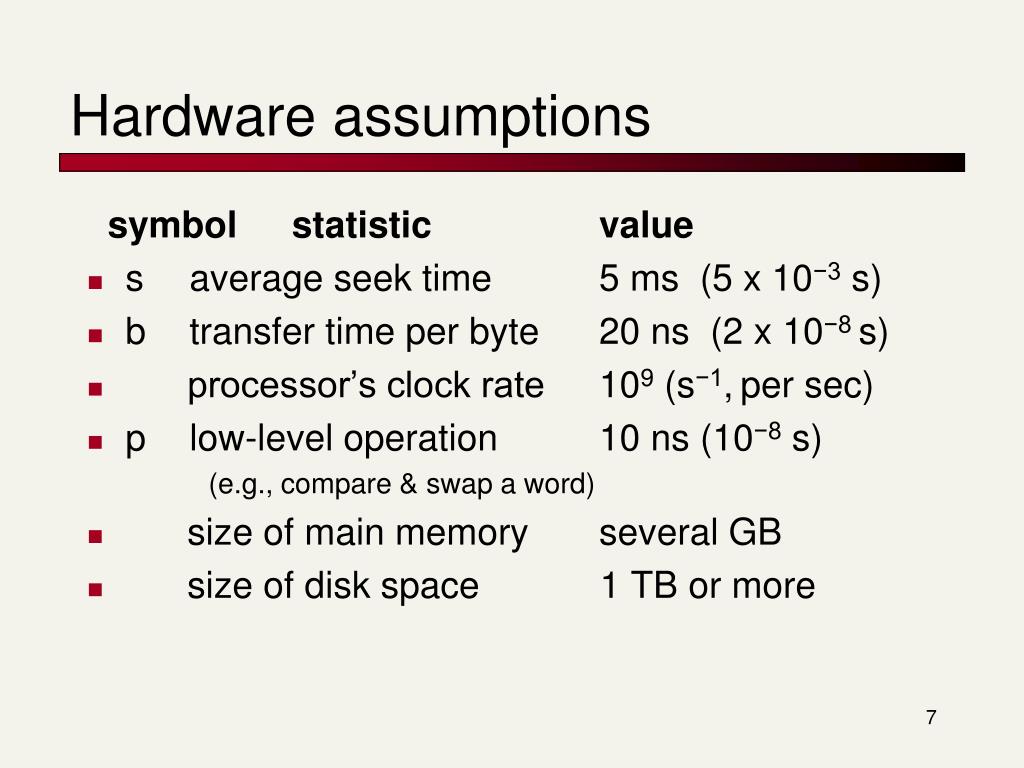 Hardware assumptions

| symbol | statistic | value |
|---|---|---|
| s | average seek time | 5 ms (5 x $10^{-3}$ s) |
| b | transfer time per byte | 20 ns (2 x $10^{-8}$ s) |
| | processor's clock rate | $10^9$ ($s^{-1}$, per sec) |
| p | low-level operation (e.g., compare & swap a word) | 10 ns ($10^{-8}$ s) |
| | size of main memory | several GB |
| | size of disk space | 1 TB or more |

7